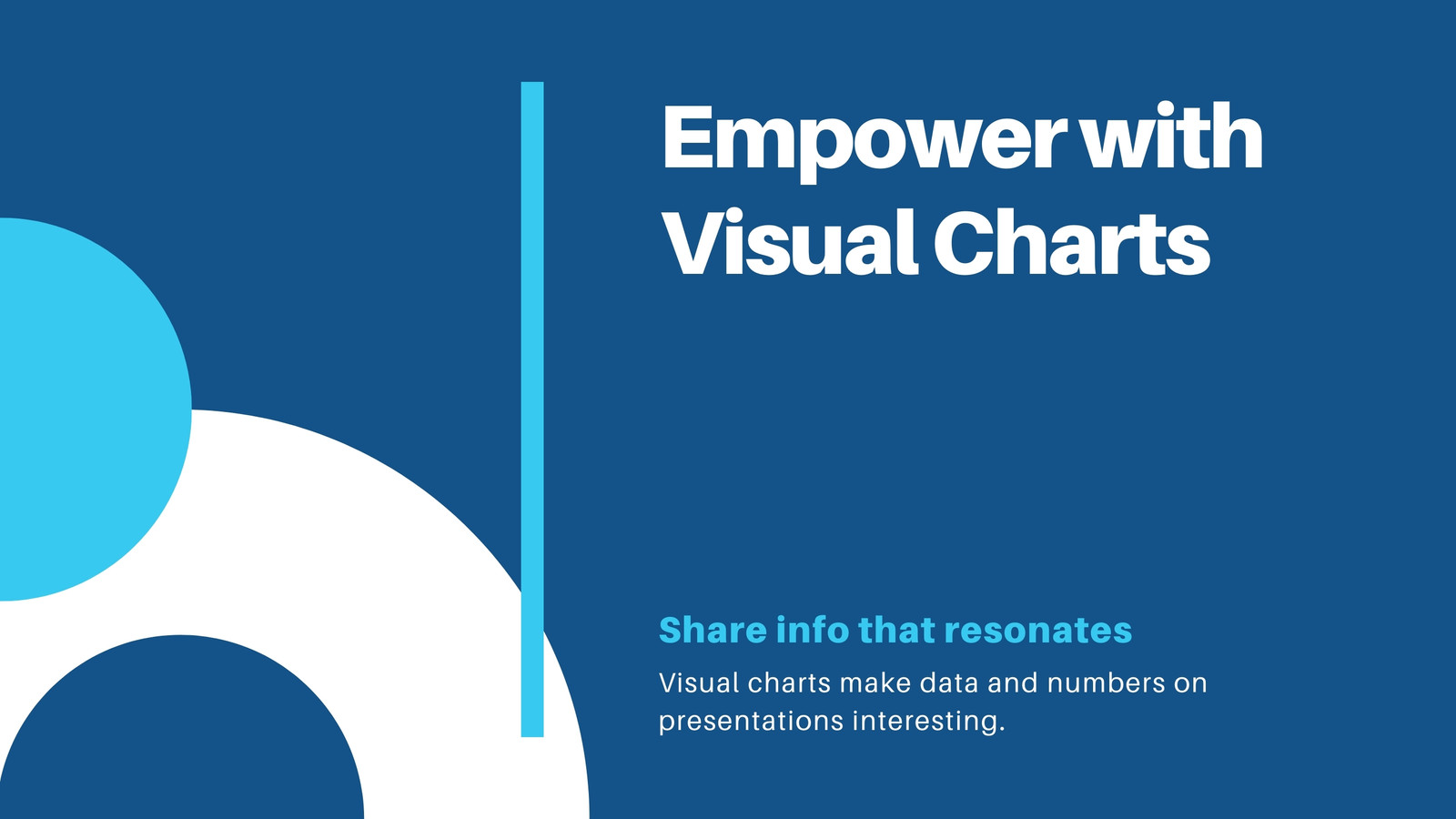 Empower with Visual Charts

Share info that resonates

Visual charts make data and numbers on presentations interesting.